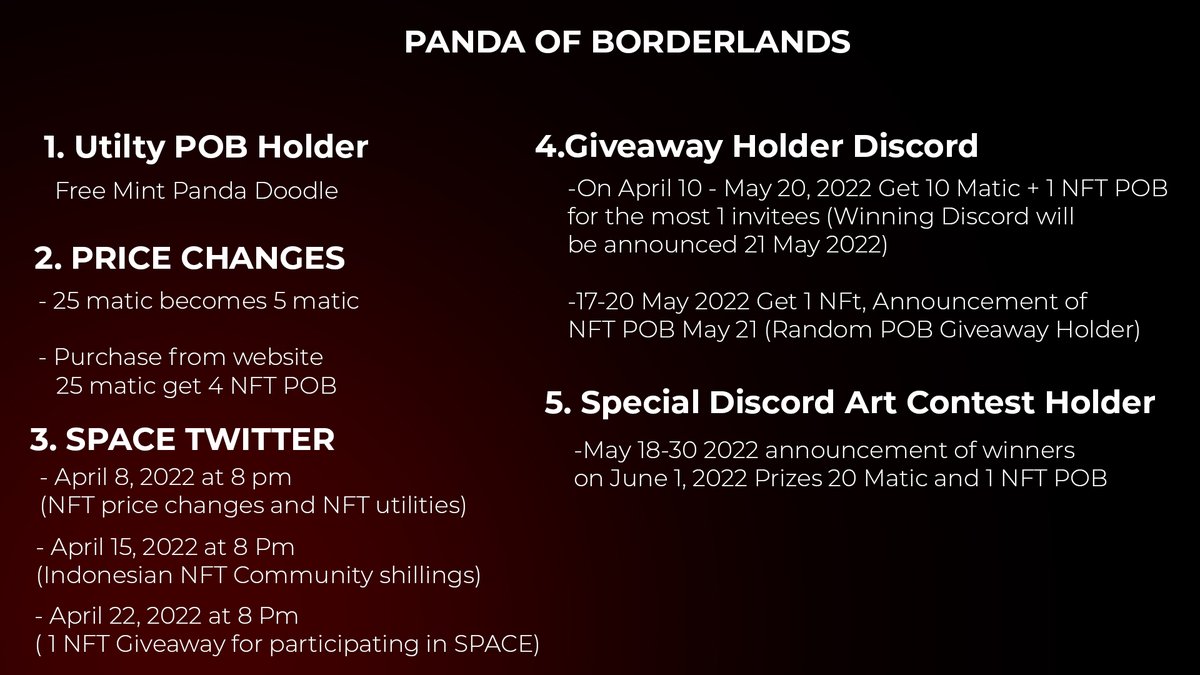 PANDA OF BORDERLANDS

1. Utilty POB Holder

Free Mint Panda Doodle

2. PRICE CHANGES

- 25 matic becomes 5 matic

- Purchase from website 25 matic get 4 NFT POB

3. SPACE TWITTER

- April 8, 2022 at 8 pm (NFT price changes and NFT utilities)

- April 15, 2022 at 8 Pm (Indonesian NFT Community shillings)

- April 22, 2022 at 8 Pm ( 1 NFT Giveaway for participating in SPACE)

4.Giveaway Holder Discord

-On April 10 - May 20, 2022 Get 10 Matic + 1 NFT POB for the most 1 invitees (Winning Discord will be announced 21 May 2022)

-17-20 May 2022 Get 1 NFt, Announcement of NFT POB May 21 (Random POB Giveaway Holder)

5. Special Discord Art Contest Holder

-May 18-30 2022 announcement of winners on June 1, 2022 Prizes 20 Matic and 1 NFT POB